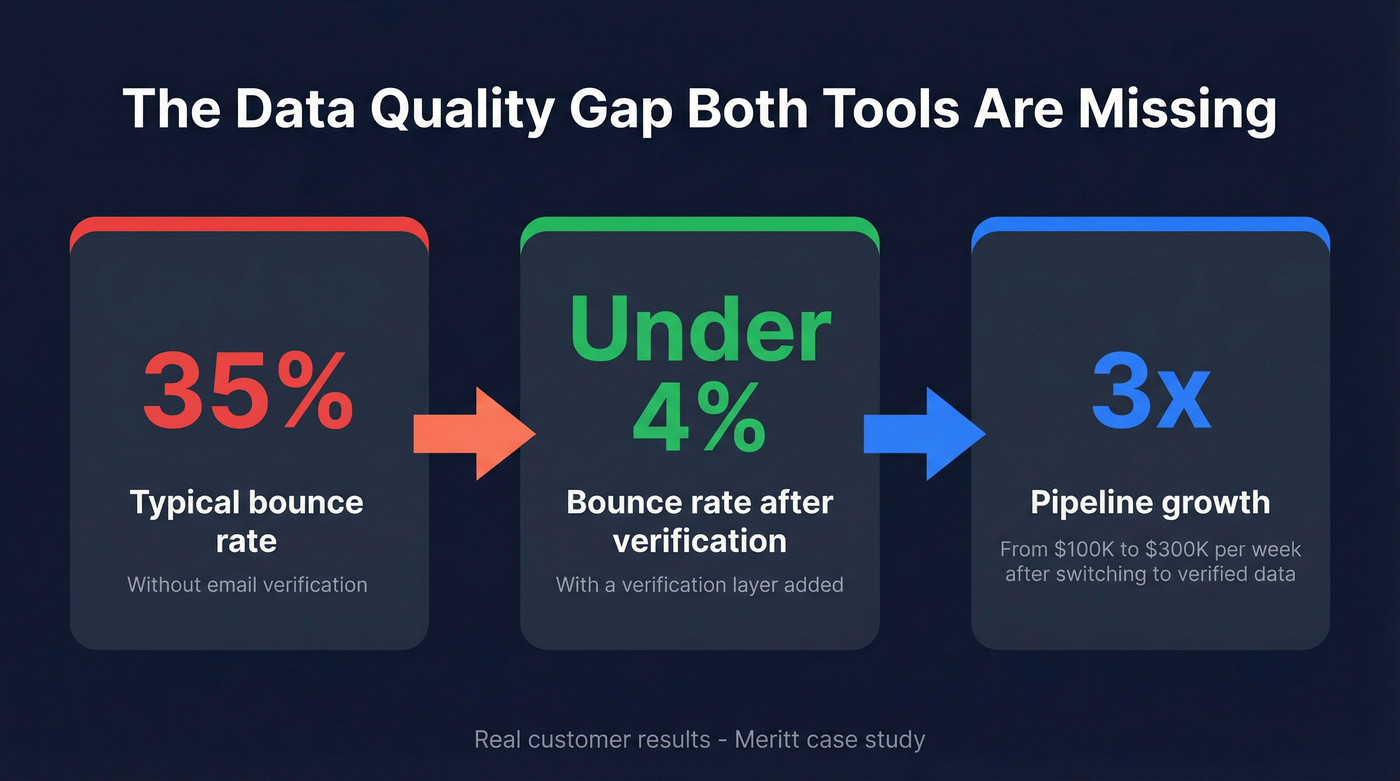 The Data Quality Gap Both Tools Are Missing

35%

Typical bounce rate

Without email verification

Under 4%

Bounce rate after verification

With a verification layer added

3x

Pipeline growth

From \$100K to \$300K per week after switching to verified data

Real customer results - Meritt case study